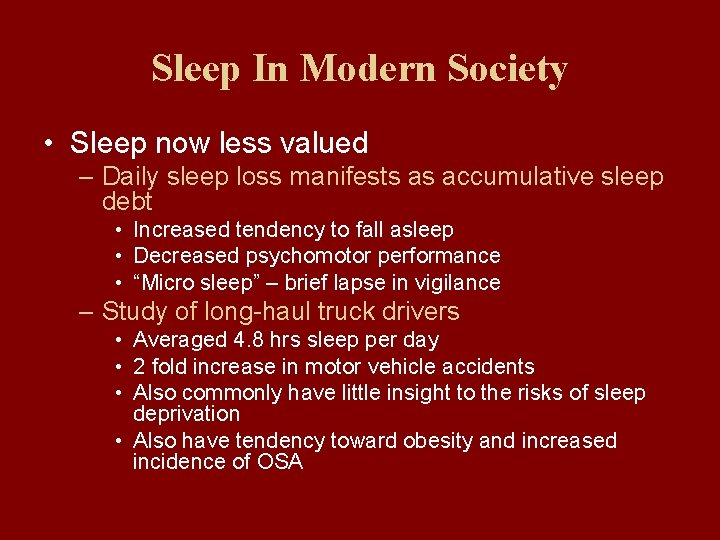 Sleep In Modern Society

• Sleep now less valued
  – Daily sleep loss manifests as accumulative sleep debt
    • Increased tendency to fall asleep
    • Decreased psychomotor performance
    • “Micro sleep” – brief lapse in vigilance
  – Study of long-haul truck drivers
    • Averaged 4.8 hrs sleep per day
    • 2 fold increase in motor vehicle accidents
    • Also commonly have little insight to the risks of sleep deprivation
    • Also have tendency toward obesity and increased incidence of OSA